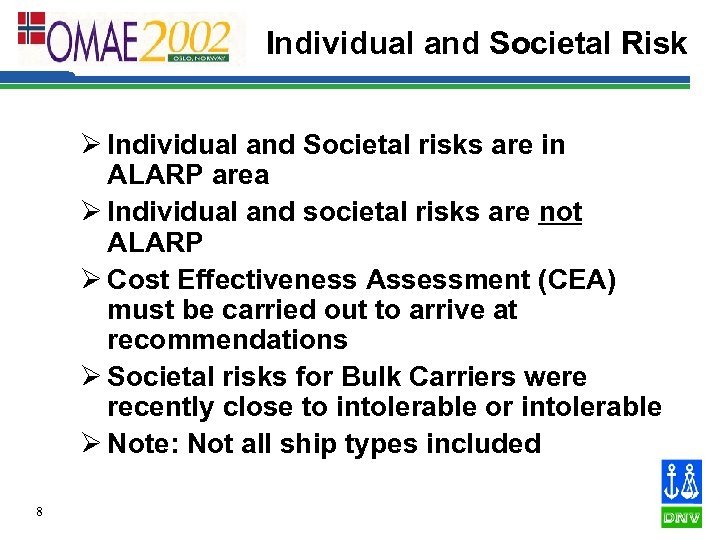 OMAE2002
OSLO, NORWAY

Individual and Societal Risk

➢ Individual and Societal risks are in ALARP area

➢ Individual and societal risks are not ALARP

➢ Cost Effectiveness Assessment (CEA) must be carried out to arrive at recommendations

➢ Societal risks for Bulk Carriers were recently close to intolerable or intolerable

➢ Note: Not all ship types included

8

DNV